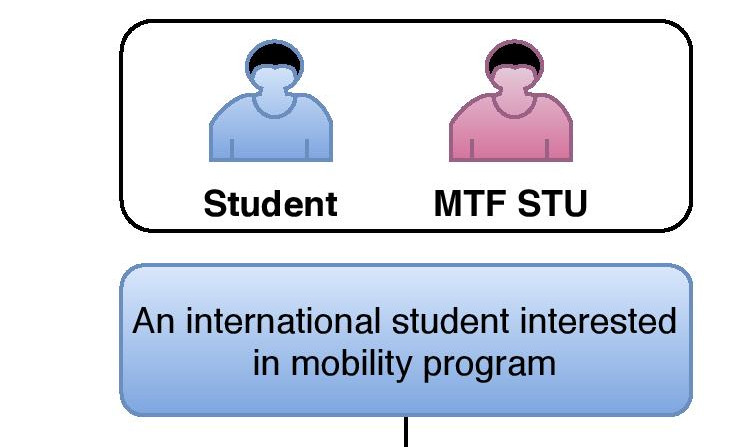 Student

MTF STU

An international student interested in mobility program